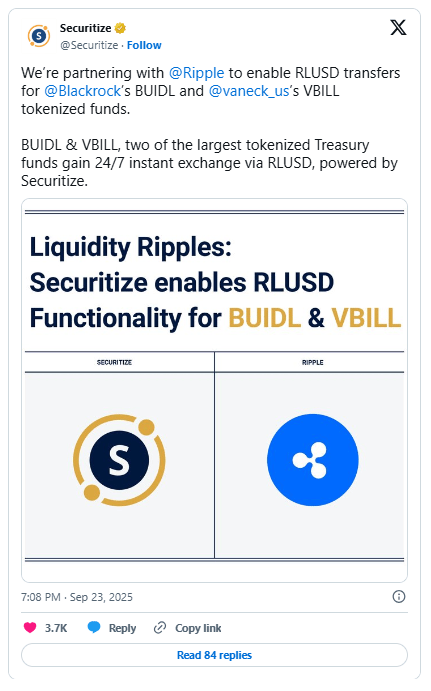 Securitize
@Securitize · Follow

We're partnering with @Ripple to enable RLUSD transfers for @Blackrock's BUIDL and @vaneck_us's VBILL tokenized funds.

BUIDL & VBILL, two of the largest tokenized Treasury funds gain 24/7 instant exchange via RLUSD, powered by Securitize.

Liquidity Ripples:
Securitize enables RLUSD Functionality for BUIDL & VBILL

SECURITIZE

RIPPLE

S

7:08 PM · Sep 23, 2025

3.7K Reply Copy link

Read 84 replies